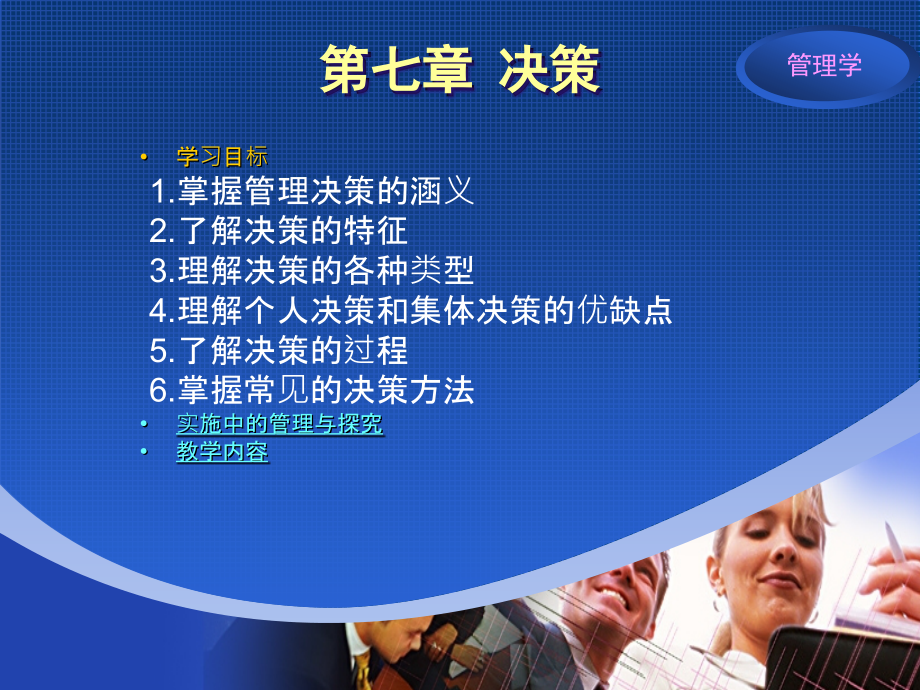 第七章 决策

管理学

• 学习目标

1.掌握管理决策的涵义
2.了解决策的特征
3.理解决策的各种类型
4.理解个人决策和集体决策的优缺点
5.了解决策的过程
6.掌握常见的决策方法

• 实施中的管理与探究
• 教学内容